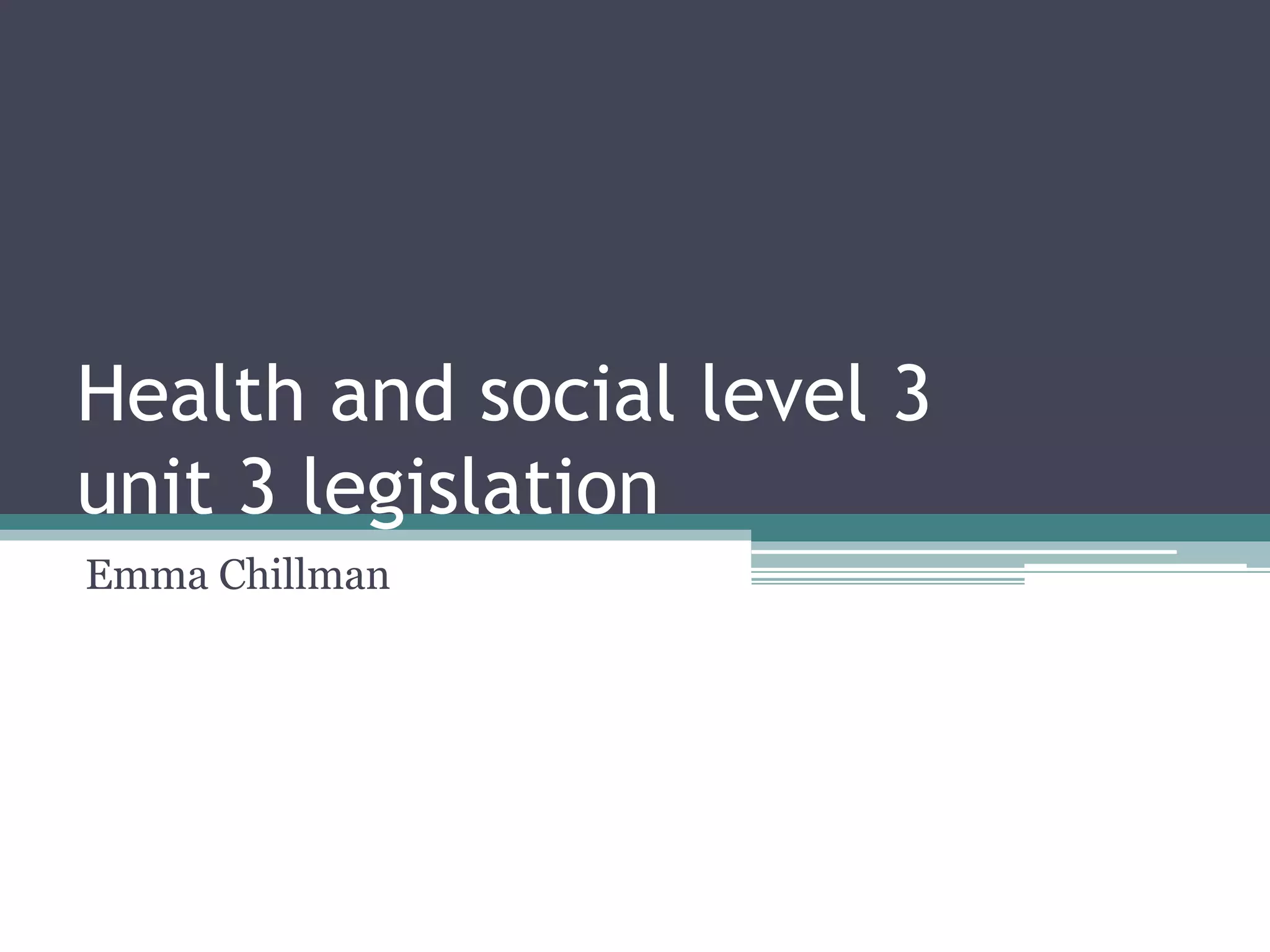 Health and social level 3 unit 3 legislation

Emma Chillman